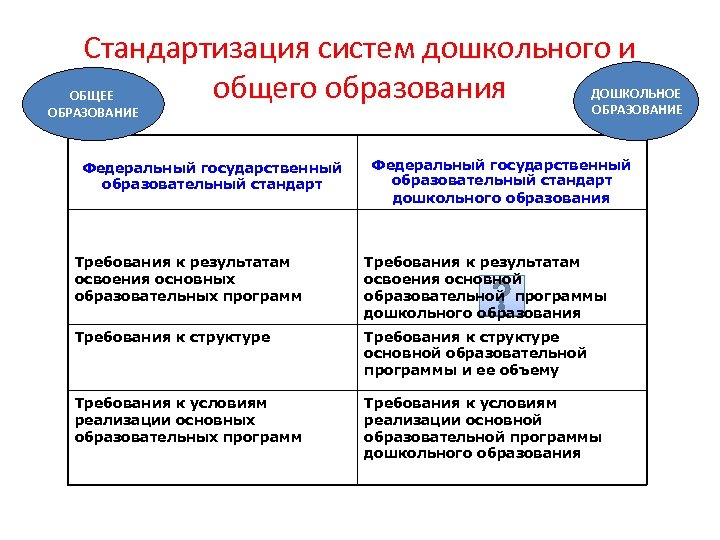 Стандартизация систем дошкольного и общего образования

ОБЩЕЕ ОБРАЗОВАНИЕ

ДОШКОЛЬНОЕ ОБРАЗОВАНИЕ

| Федеральный государственный образовательный стандарт | Федеральный государственный образовательный стандарт дошкольного образования |
|---|---|
| Требования к результатам освоения основных образовательных программ | Требования к результатам освоения основной образовательной программы дошкольного образования |
| Требования к структуре | Требования к структуре основной образовательной программы и ее объему |
| Требования к условиям реализации основных образовательных программ | Требования к условиям реализации основной образовательной программы дошкольного образования |

?